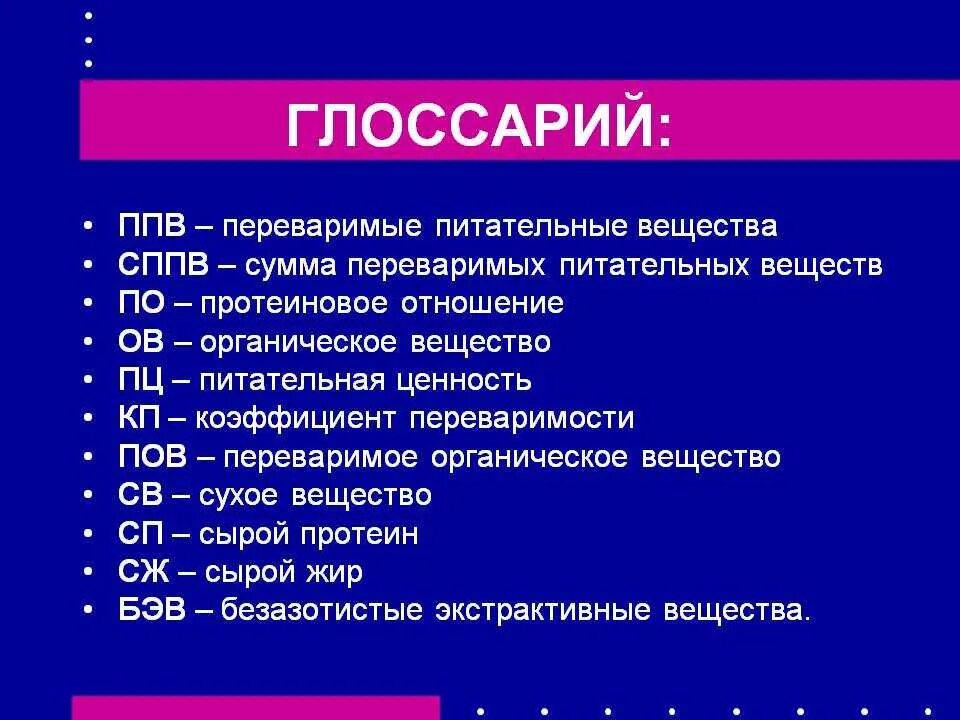 ГЛОССАРИЙ:

• ППВ – переваримые питательные вещества
• СППВ – сумма переваримых питательных веществ
• ПО – протеиновое отношение
• ОВ – органическое вещество
• ПЦ – питательная ценность
• КП – коэффициент переваримости
• ПОВ – переваримое органическое вещество
• СВ – сухое вещество
• СП – сырой протеин
• СЖ – сырой жир
• БЭВ – безазотистые экстрактивные вещества.